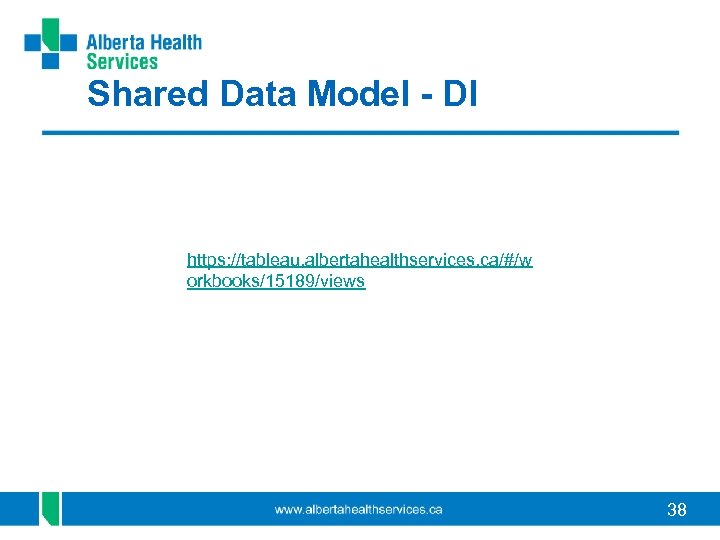 Alberta Health Services

Shared Data Model - DI

https://tableau.albertahealthservices.ca/#/workbooks/15189/views

www.albertahealthservices.ca

38